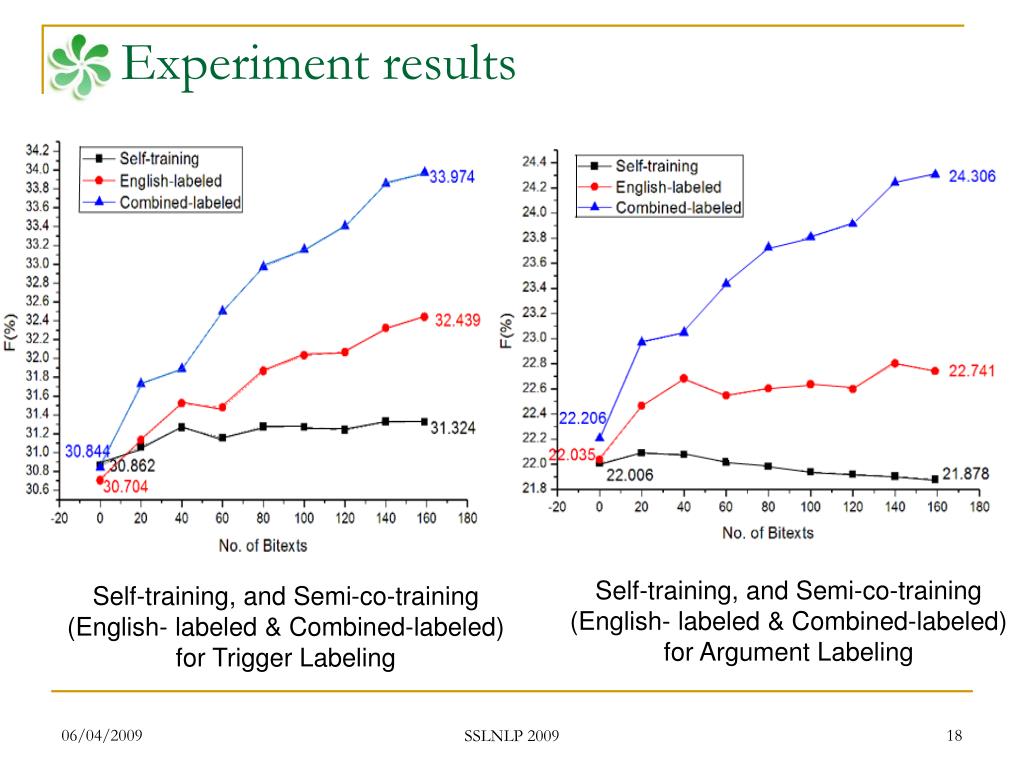 Experiment results

34.2
34.0
33.8
33.6
33.4
33.2
33.0
32.8
32.6
32.4
32.2
32.0
31.8
31.6
31.4
31.2
31.0
30.8
30.6
F(%)
Self-training
English-labeled
Combined-labeled
33.974
32.439
31.324
30.844
30.862
30.704
-20 0 20 40 60 80 100 120 140 160 180
No. of Bitexts

24.4
24.2
24.0
23.8
23.6
23.4
23.2
23.0
22.8
22.6
22.4
22.2
22.0
21.8
F(%)
Self-training
English-labeled
Combined-labeled
24.306
22.741
22.206
22.035
22.006
21.878
-20 0 20 40 60 80 100 120 140 160 180
No. of Bitexts

Self-training, and Semi-co-training (English- labeled & Combined-labeled) for Trigger Labeling

Self-training, and Semi-co-training (English- labeled & Combined-labeled) for Argument Labeling

06/04/2009
SSLNLP 2009
18